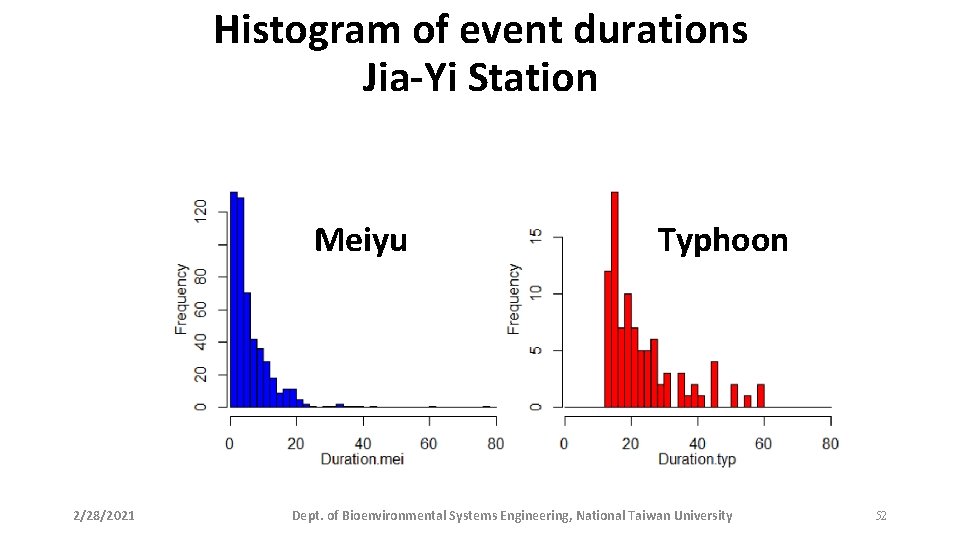 Histogram of event durations
Jia-Yi Station

Meiyu

Frequency

0
20
40
60
80
120

0
20
40
60
80
Duration.mei

Typhoon

Frequency

0
5
10
15

0
20
40
60
80
Duration.typ

2/28/2021

Dept. of Bioenvironmental Systems Engineering, National Taiwan University

52